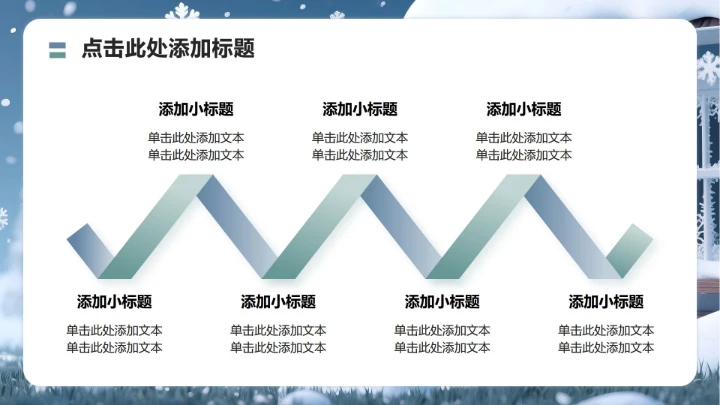 点击此处添加标题

添加小标题
单击此处添加文本
单击此处添加文本

添加小标题
单击此处添加文本
单击此处添加文本

添加小标题
单击此处添加文本
单击此处添加文本

添加小标题
单击此处添加文本
单击此处添加文本

添加小标题
单击此处添加文本
单击此处添加文本

添加小标题
单击此处添加文本
单击此处添加文本

添加小标题
单击此处添加文本
单击此处添加文本